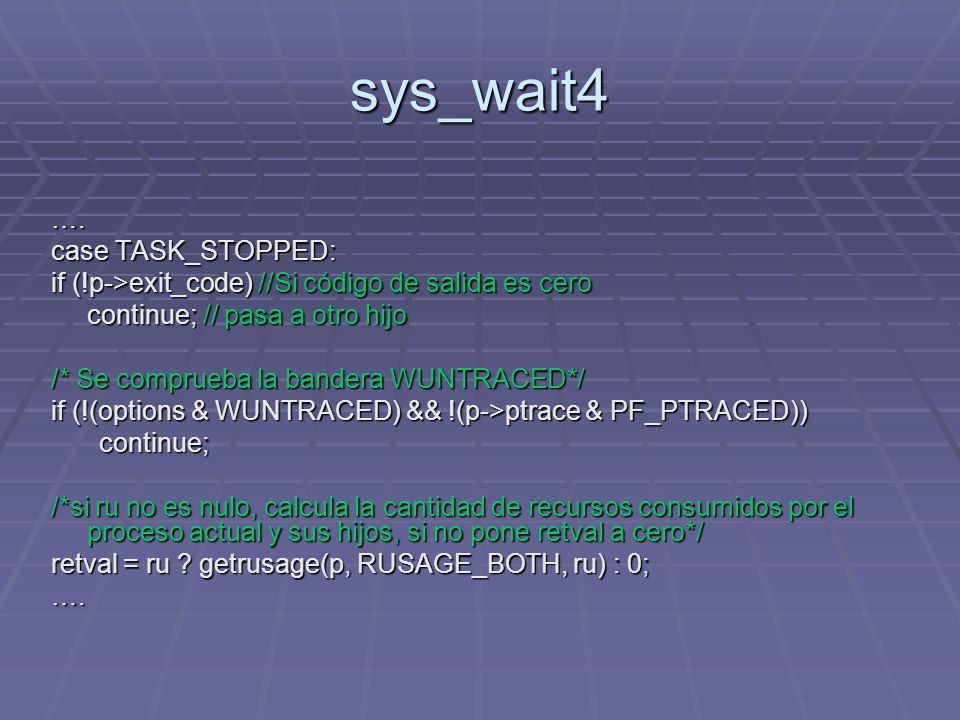 sys_wait4

….
case TASK_STOPPED:
if (!p->exit_code) //Si código de salida es cero
continue; // pasa a otro hijo

/* Se comprueba la bandera WUNTRACED*/
if (!(options & WUNTRACED) && !(p->ptrace & PF_PTRACED))
continue;

/*si ru no es nulo, calcula la cantidad de recursos consumidos por el proceso actual y sus hijos, si no pone retval a cero*/
retval = ru ? getrusage(p, RUSAGE_BOTH, ru) : 0;
….